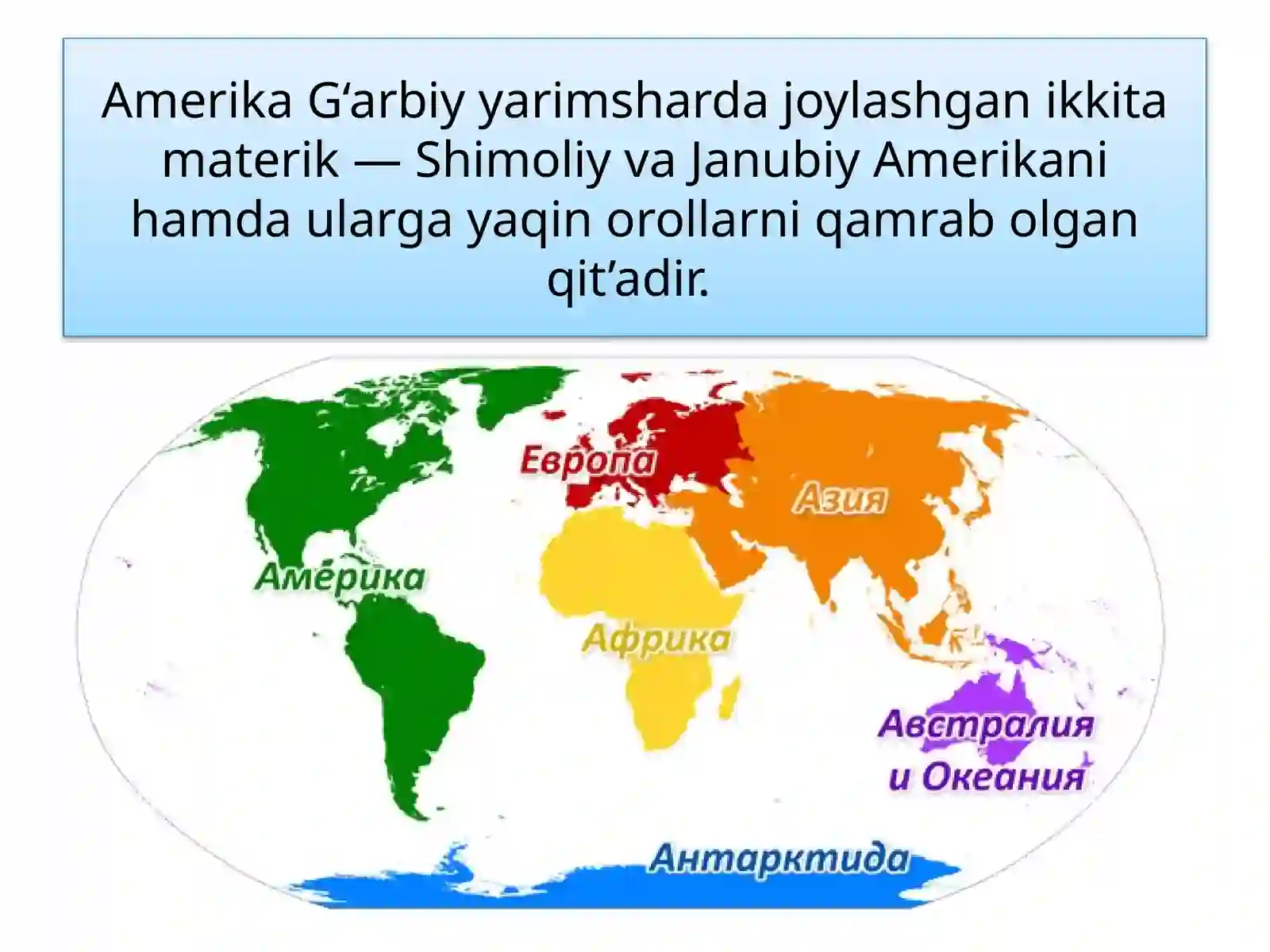 Amerika G‘arbiy yarimsharda joylashgan ikkita materik — Shimoliy va Janubiy Amerikani hamda ularga yaqin orollarni qamrab olgan qit’adir.

Европа

Азия

Америка

Африка

Австралия и Океания

Антарктида